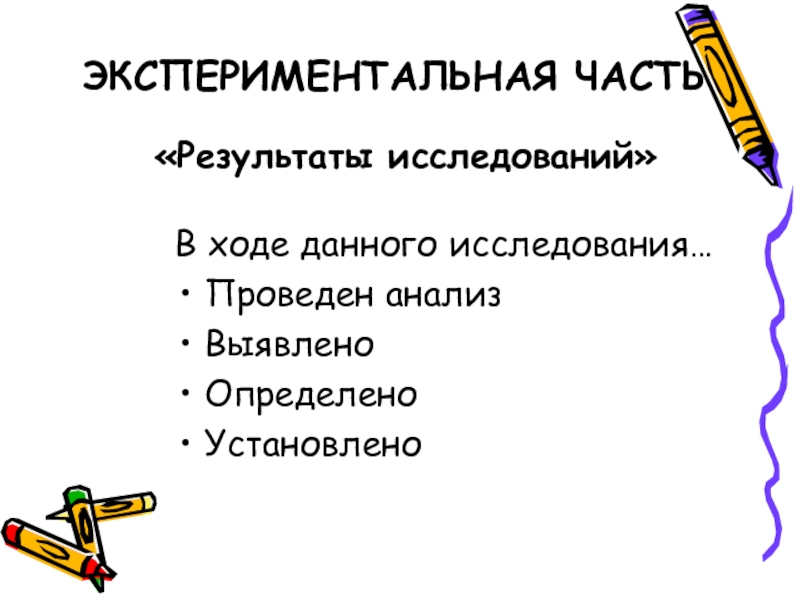 ЭКСПЕРИМЕНТАЛЬНАЯ ЧАСТЬ

«Результаты исследований»

В ходе данного исследования…

• Проведен анализ
• Выявлено
• Определено
• Установлено